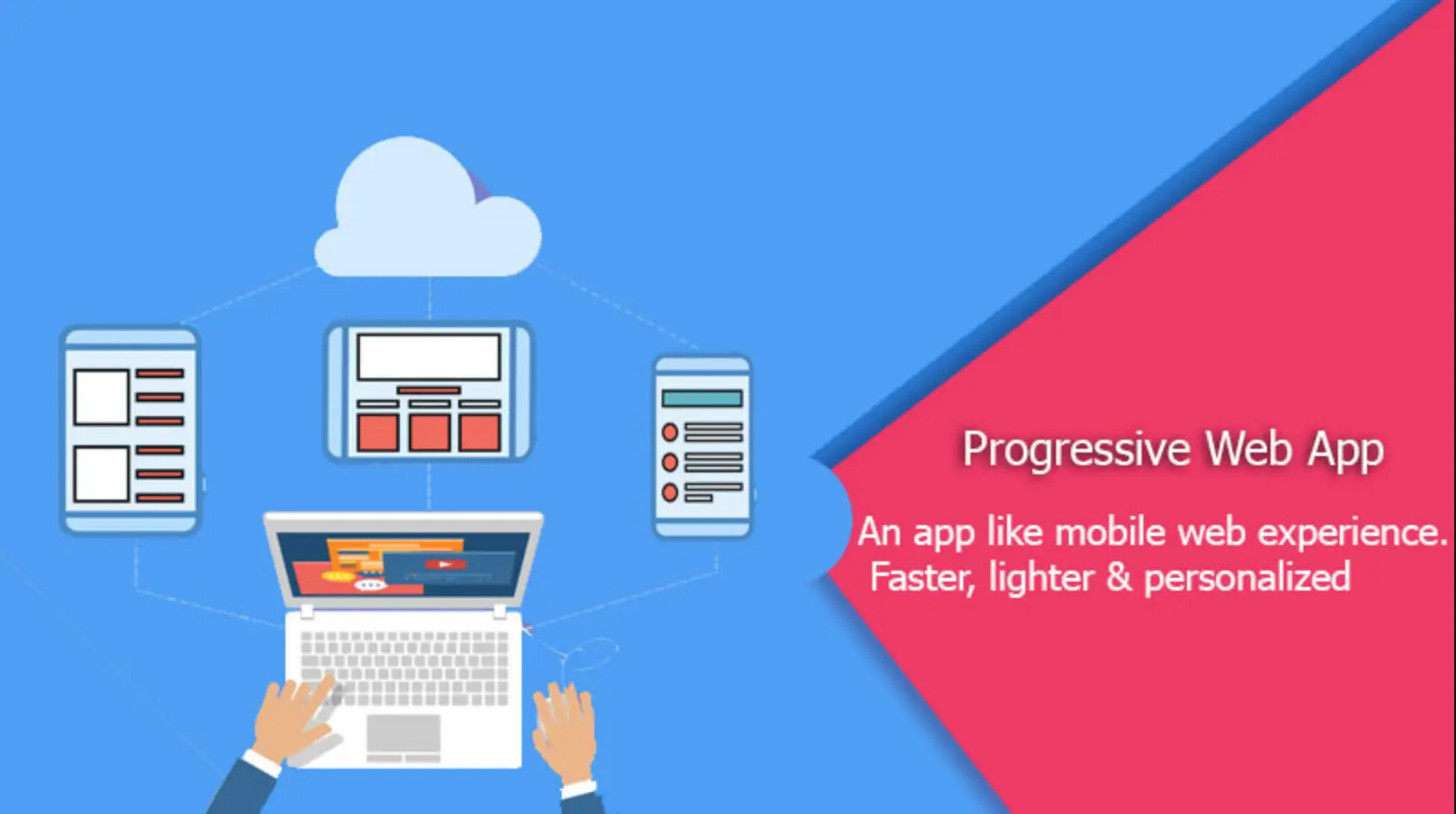 Progressive Web App

An app like mobile web experience.
Faster, lighter & personalized